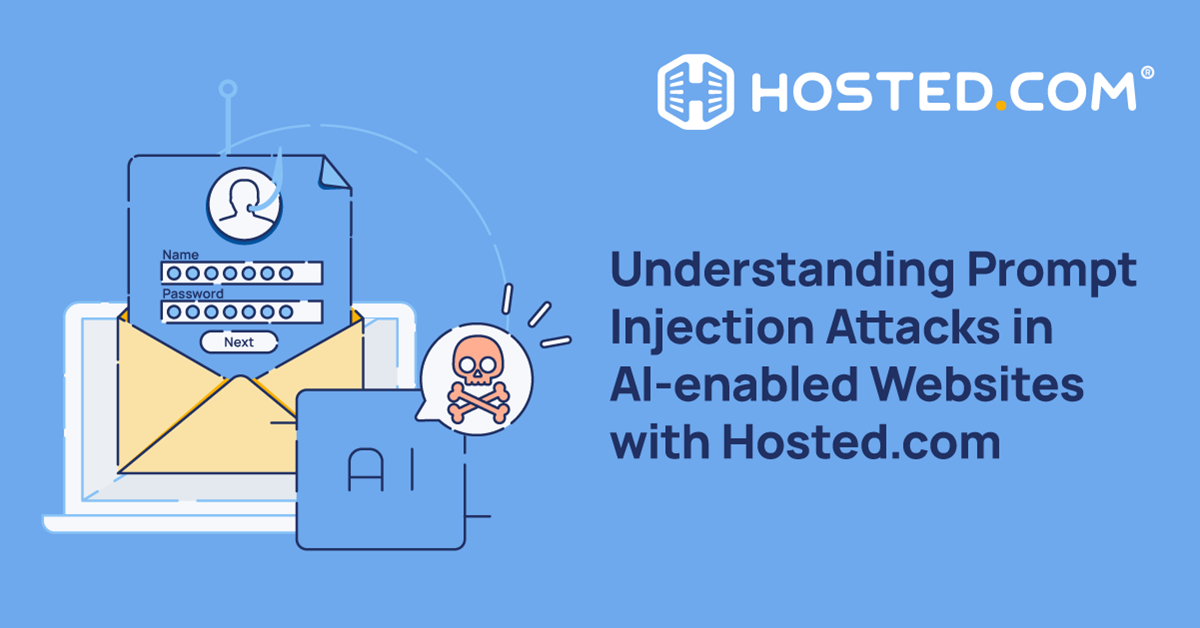 HOSTED.COM®

Name

Password

Next

AI

Understanding Prompt Injection Attacks in AI-enabled Websites with Hosted.com